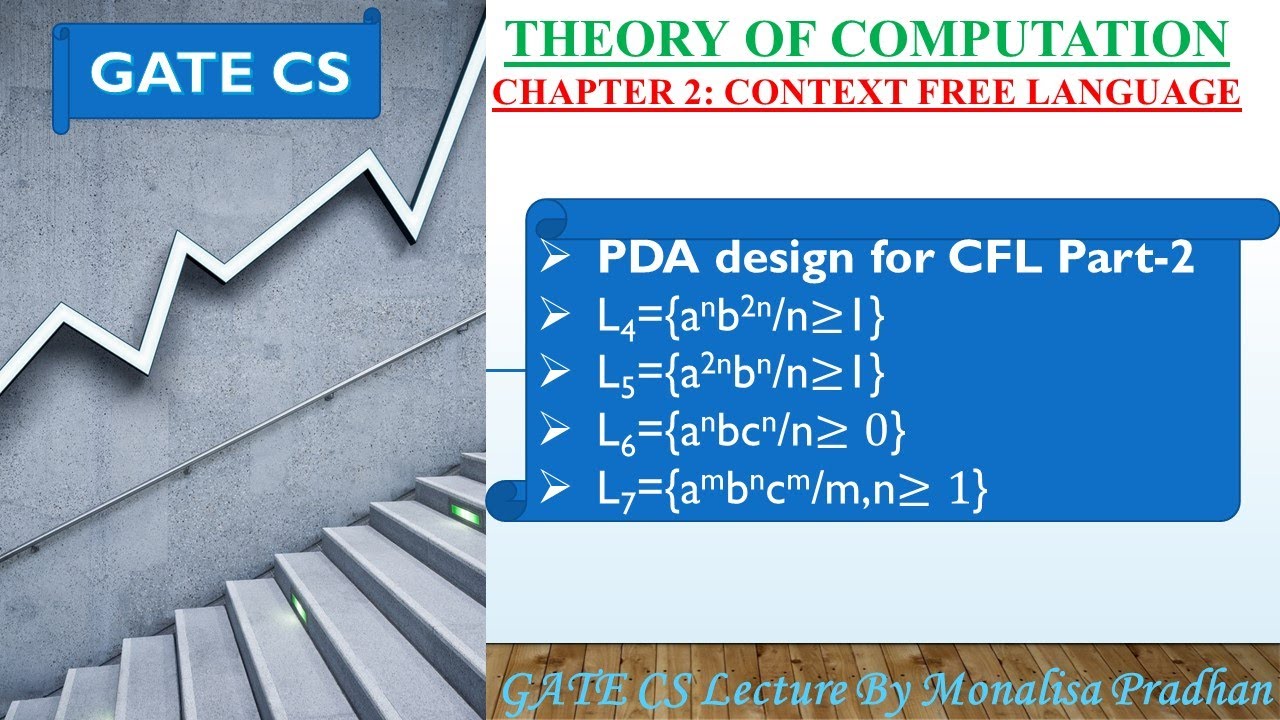 GATE CS

THEORY OF COMPUTATION
CHAPTER 2: CONTEXT FREE LANGUAGE

➢ PDA design for CFL Part-2
➢ $L_4=\{a^nb^{2n}/n\geq 1\}$
➢ $L_5=\{a^{2n}b^n/n\geq 1\}$
➢ $L_6=\{a^nbc^n/n\geq 0\}$
➢ $L_7=\{a^mb^nc^m/m,n\geq 1\}$

GATE CS Lecture By Monalisa Pradhan